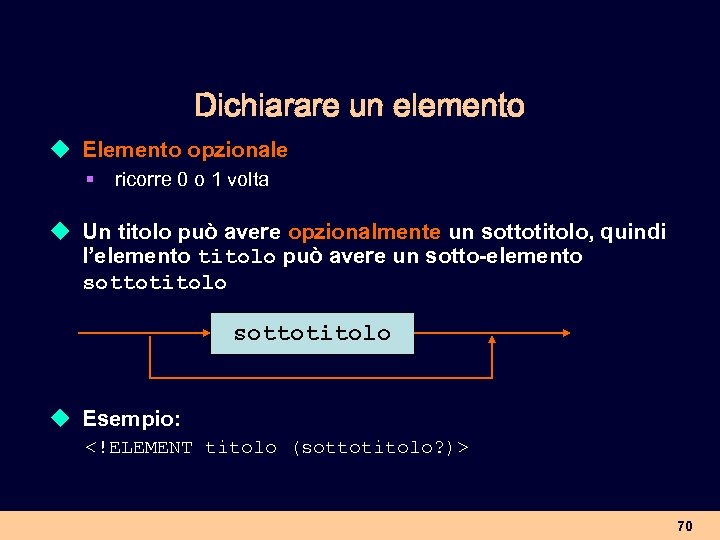 Dichiarare un elemento

Elemento opzionale

ricorre 0 o 1 volta

Un titolo può avere opzionalmente un sottotitolo, quindi l'elemento titolo può avere un sotto-elemento sottotitolo

sottotitolo

Esempio:

<!ELEMENT titolo (sottotitolo?)>

70